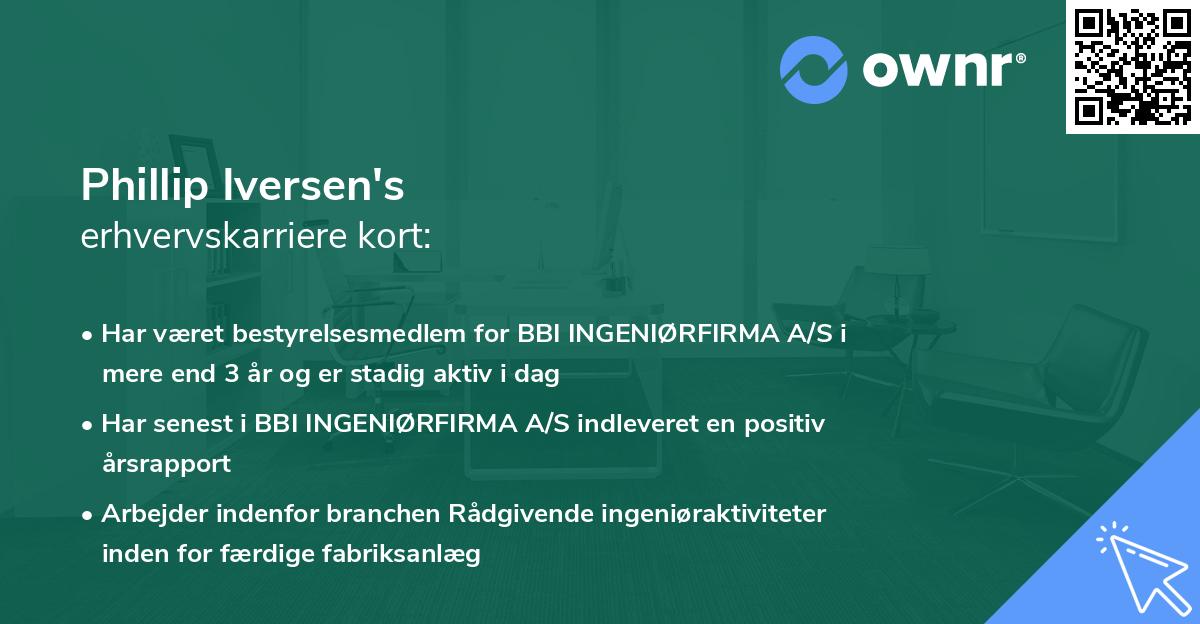 ownr®

Phillip Iversen's
erhvervskarriere kort:

• Har været bestyrelsesmedlem for BBI INGENIØRFIRMA A/S i mere end 3 år og er stadig aktiv i dag

• Har senest i BBI INGENIØRFIRMA A/S indleveret en positiv årsrapport

• Arbejder indenfor branchen Rådgivende ingeniøraktiviteter inden for færdige fabriksanlæg